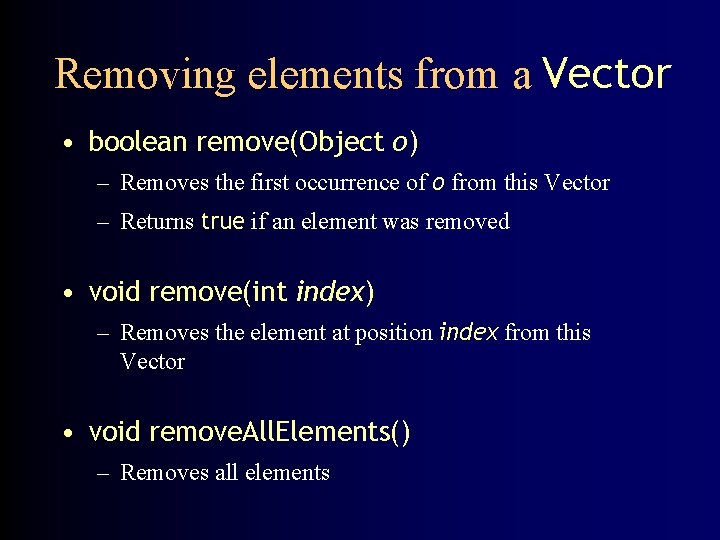 Removing elements from a Vector

• boolean remove(Object o)
– Removes the first occurrence of o from this Vector
– Returns true if an element was removed

• void remove(int index)
– Removes the element at position index from this Vector

• void removeAllElements()
– Removes all elements